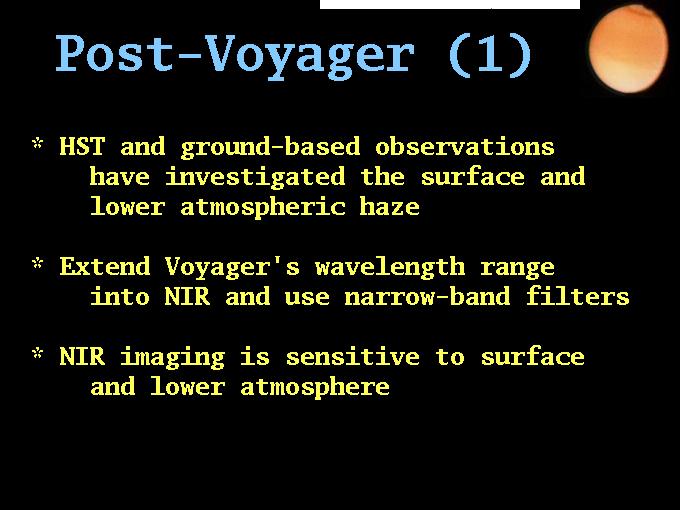 Post-Voyager (1)

* HST and ground-based observations have investigated the surface and lower atmospheric haze

* Extend Voyager's wavelength range into NIR and use narrow-band filters

* NIR imaging is sensitive to surface and lower atmosphere